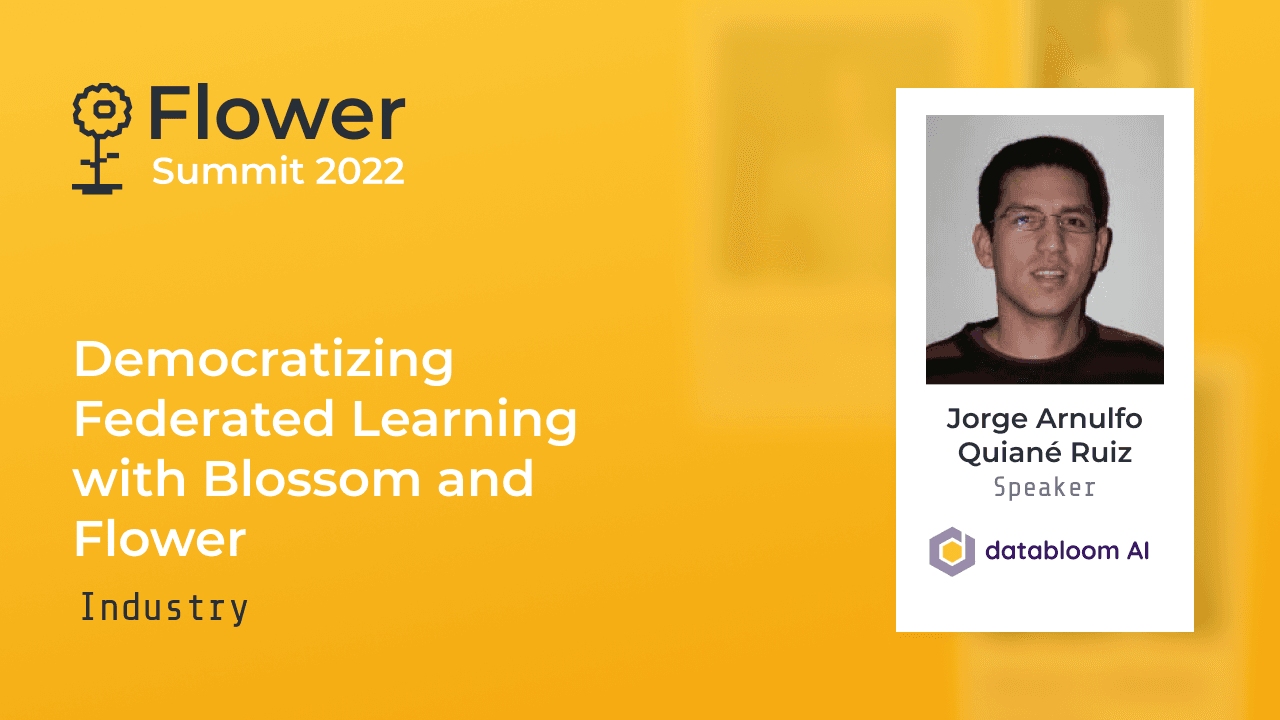 Flower
Summit 2022

Democratizing Federated Learning with Blossom and Flower

Industry

Jorge Arnulfo Quiané Ruiz
Speaker

databloom AI